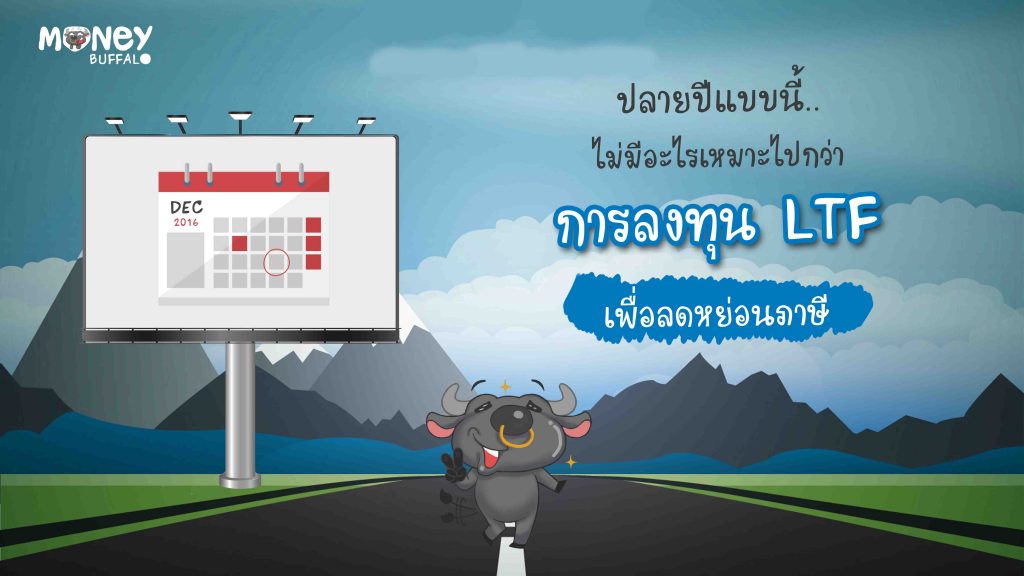 MONEY
BUFFALO

DEC
2016

ปลายปีแบบนี้..
ไม่มีอะไรเหมาะไปกว่า

การลงทุน LTF

เพื่อลดหย่อนภาษี